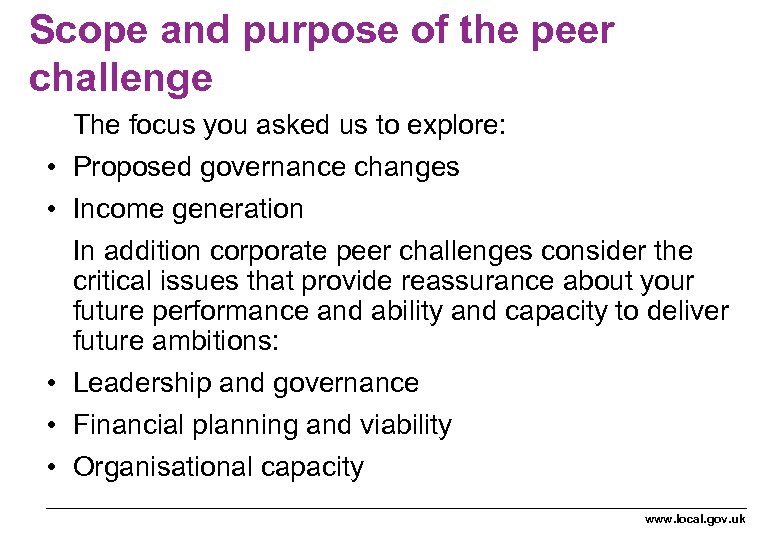 Scope and purpose of the peer challenge

The focus you asked us to explore:

• Proposed governance changes
• Income generation

In addition corporate peer challenges consider the critical issues that provide reassurance about your future performance and ability and capacity to deliver future ambitions:

• Leadership and governance
• Financial planning and viability
• Organisational capacity

www.local.gov.uk